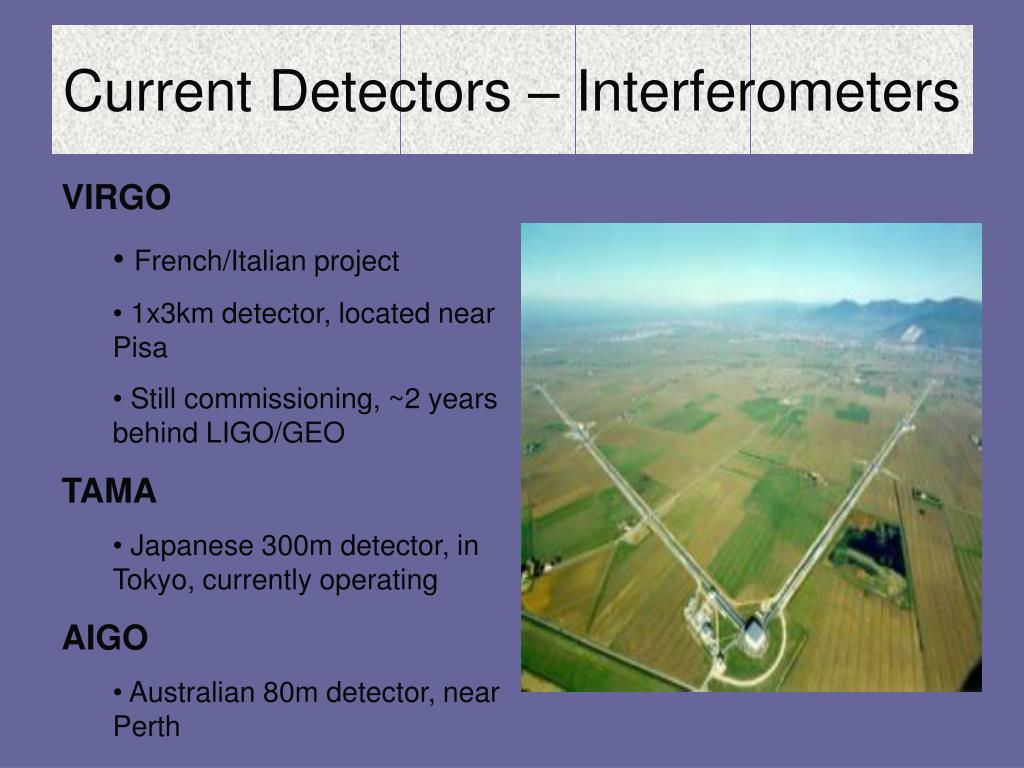 Current Detectors – Interferometers

VIRGO

• French/Italian project

• 1x3km detector, located near Pisa

• Still commissioning, ~2 years behind LIGO/GEO

TAMA

• Japanese 300m detector, in Tokyo, currently operating

AIGO

• Australian 80m detector, near Perth